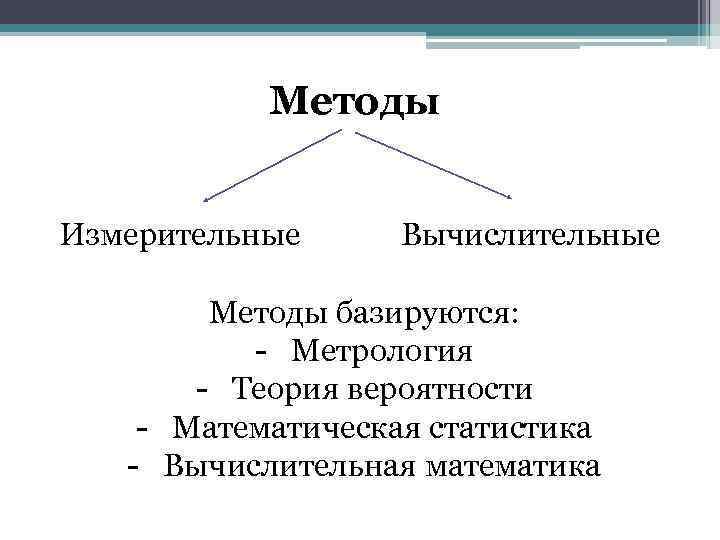 Методы

Измерительные

Вычислительные

Методы базируются:
- Метрология
- Теория вероятности
- Математическая статистика
- Вычислительная математика